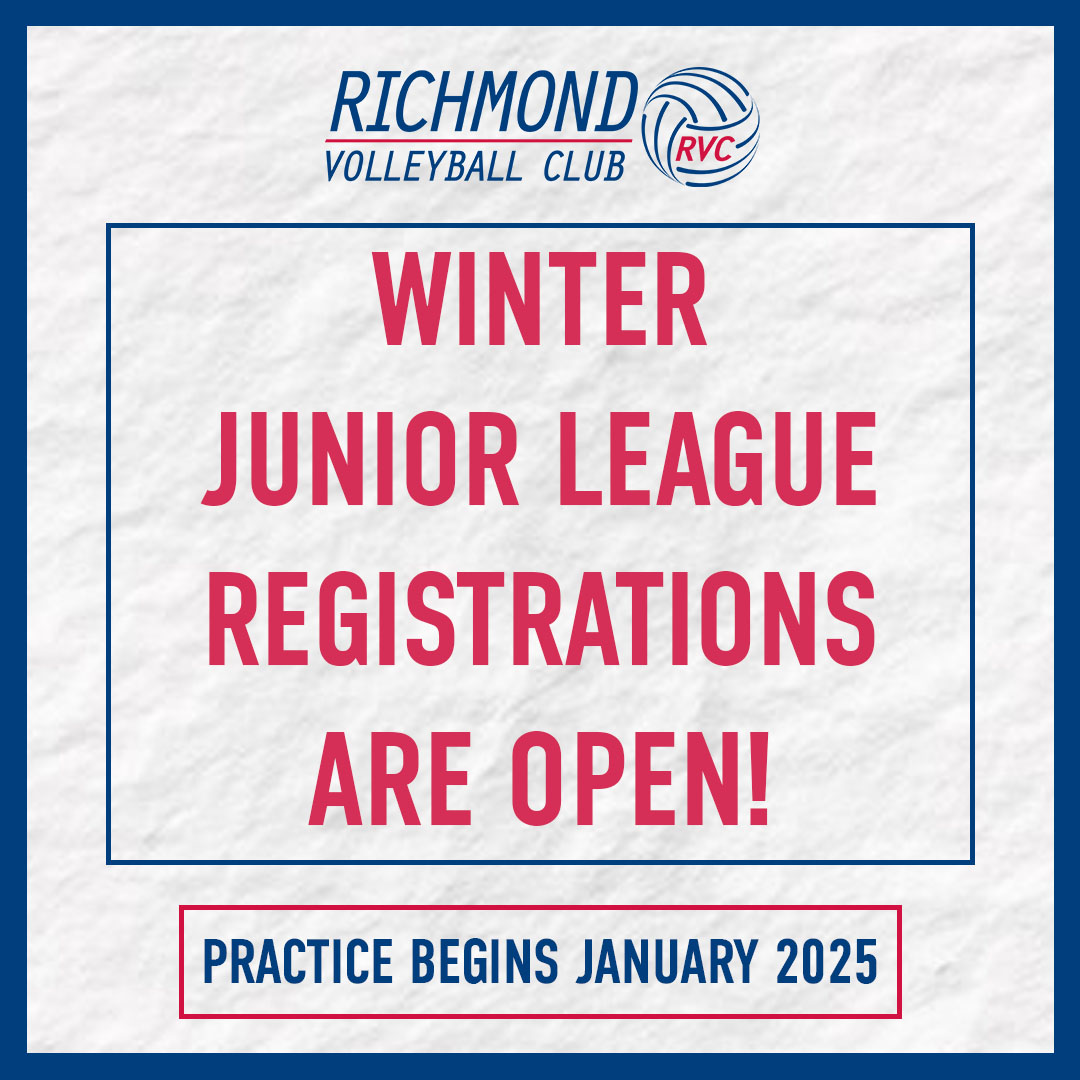 RICHMOND
VOLLEYBALL CLUB
RVC

WINTER
JUNIOR LEAGUE
REGISTRATIONS
ARE OPEN!

PRACTICE BEGINS JANUARY 2025